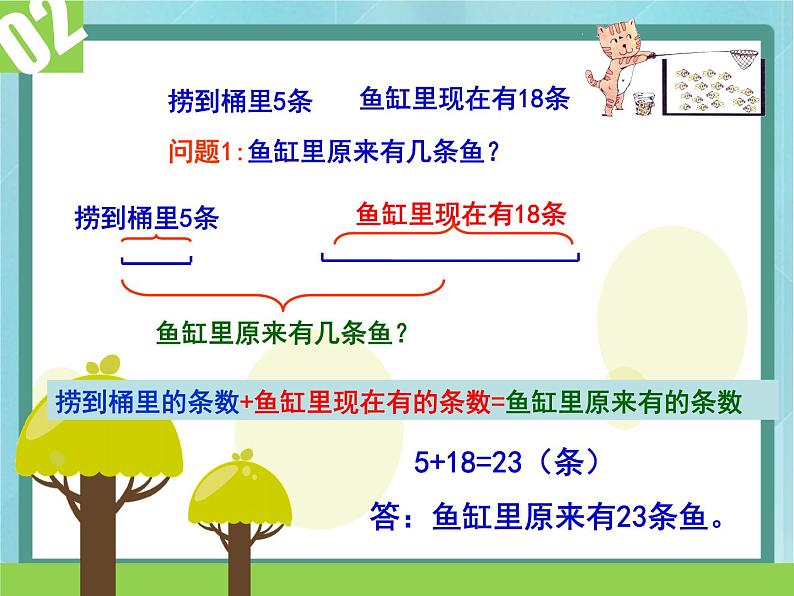 02

捞到桶里5条　鱼缸里现在有18条

问题1:鱼缸里原来有几条鱼？

捞到桶里5条

鱼缸里现在有18条

鱼缸里原来有几条鱼？

捞到桶里的条数+鱼缸里现在有的条数=鱼缸里原来有的条数

5+18=23（条）

答：鱼缸里原来有23条鱼。